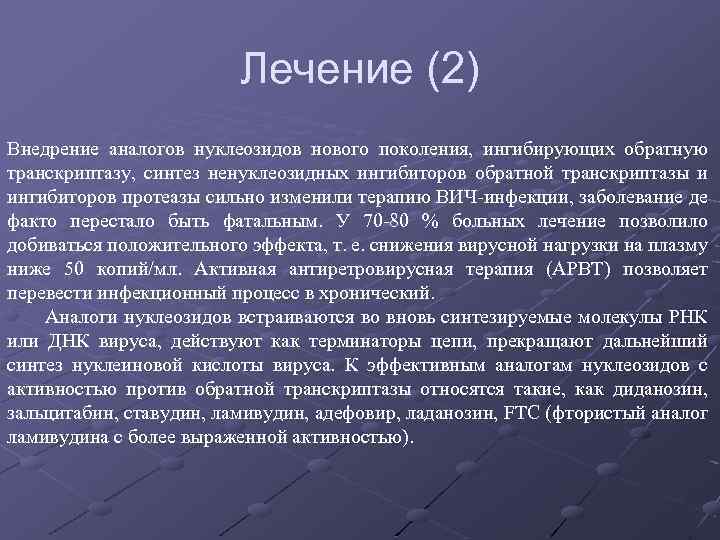 Лечение (2)

Внедрение аналогов нуклеозидов нового поколения, ингибирующих обратную транскриптазу, синтез ненуклеозидных ингибиторов обратной транскриптазы и ингибиторов протеазы сильно изменили терапию ВИЧ-инфекции, заболевание де факто перестало быть фатальным. У 70-80 % больных лечение позволило добиваться положительного эффекта, т. е. снижения вирусной нагрузки на плазму ниже 50 копий/мл. Активная антиретровирусная терапия (АРВТ) позволяет перевести инфекционный процесс в хронический.

Аналоги нуклеозидов встраиваются во вновь синтезируемые молекулы РНК или ДНК вируса, действуют как терминаторы цепи, прекращают дальнейший синтез нуклеиновой кислоты вируса. К эффективным аналогам нуклеозидов с активностью против обратной транскриптазы относятся такие, как диданозин, зальцитабин, ставудин, ламивудин, адефовир, ладанозин, FTC (фтористый аналог ламивудина с более выраженной активностью).